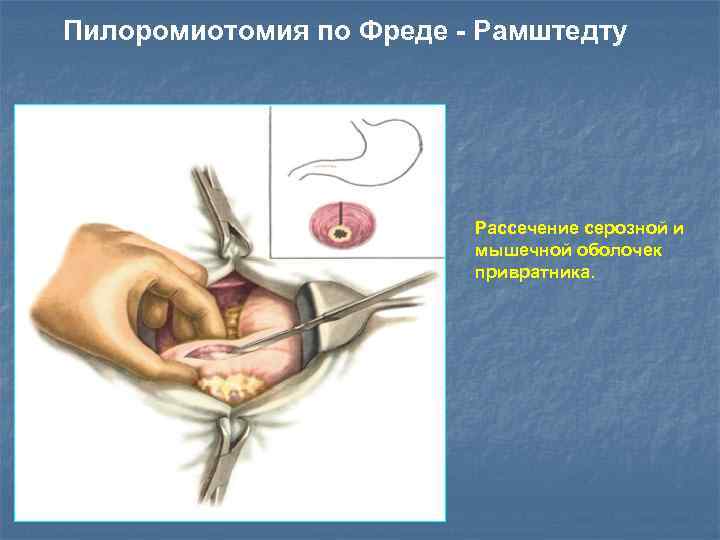 Пилоромиотомия по Фреде - Рамштедту

Рассечение серозной и мышечной оболочек привратника.